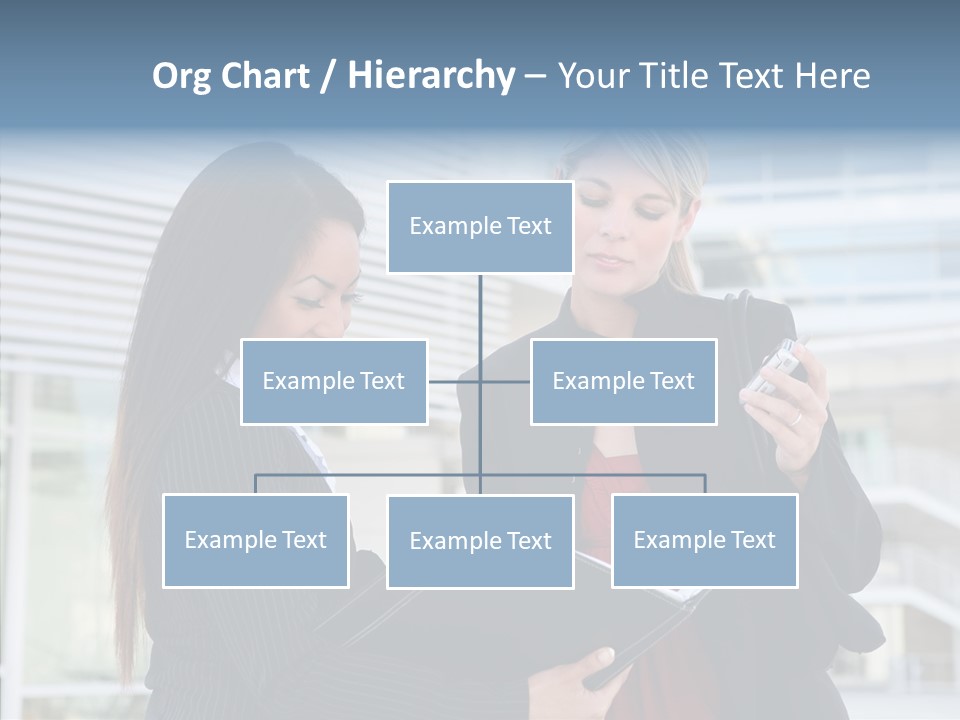 Org Chart / Hierarchy – Your Title Text Here

Example Text

Example Text

Example Text

Example Text

Example Text

Example Text